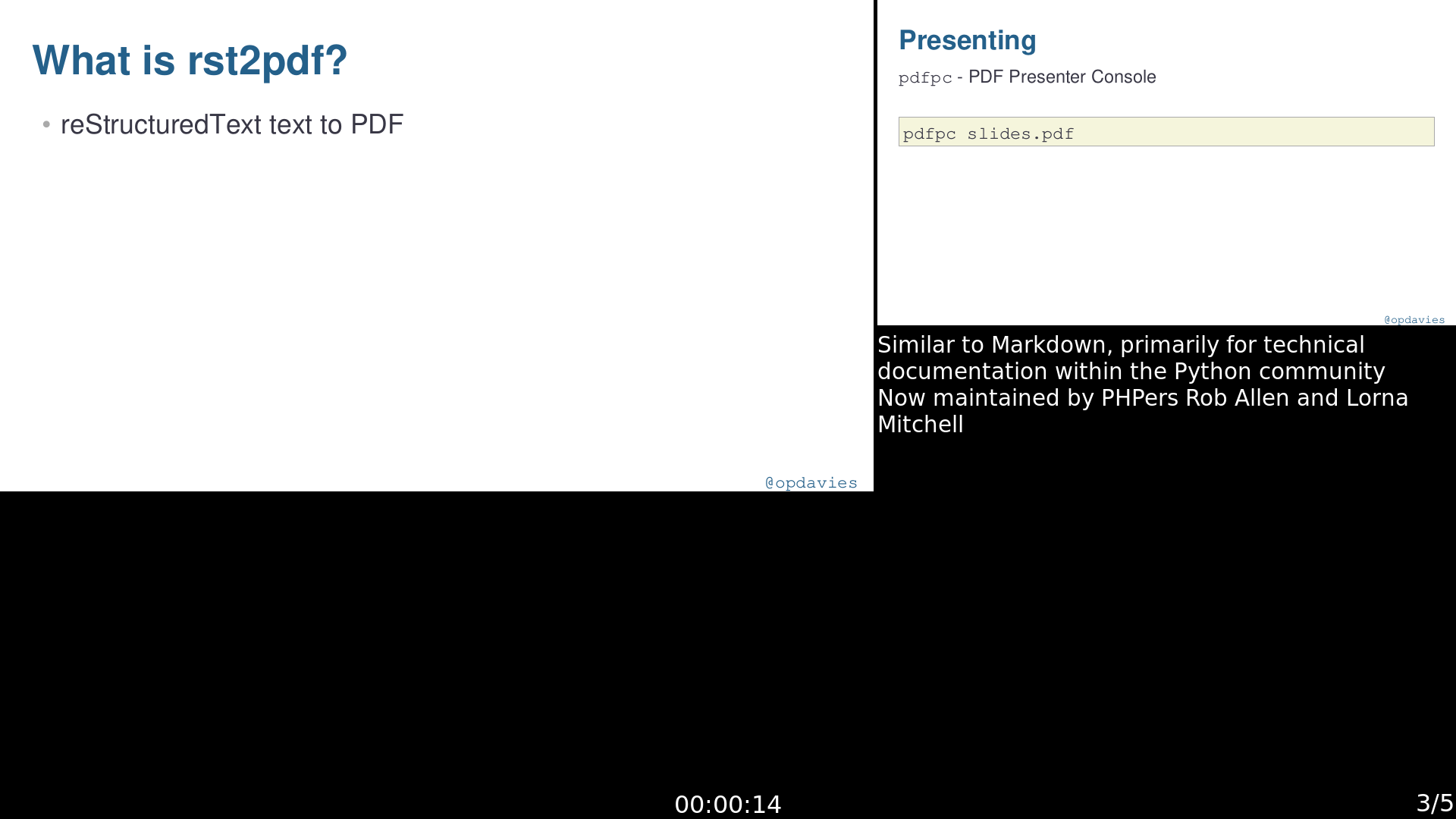 What is rst2pdf?

• reStructuredText text to PDF

@opdavies

Presenting

pdfpc - PDF Presenter Console

pdfpc slides.pdf

@opdavies

Similar to Markdown, primarily for technical documentation within the Python community
Now maintained by PHPers Rob Allen and Lorna Mitchell

00:00:14

3/5